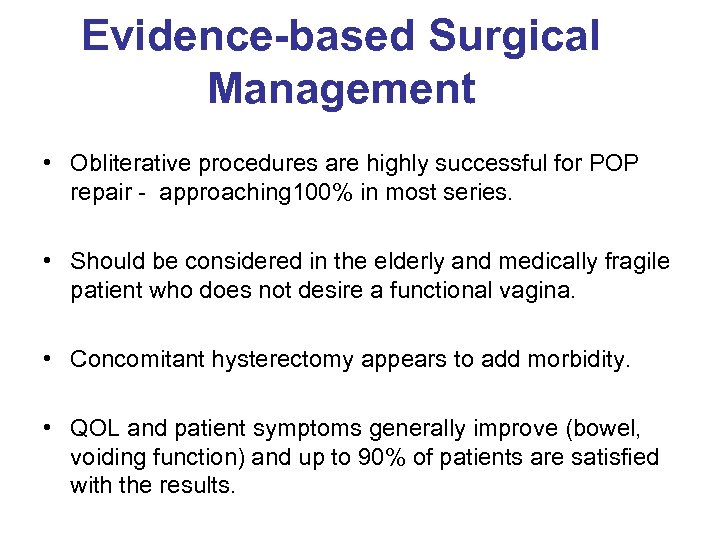 Evidence-based Surgical Management

• Obliterative procedures are highly successful for POP repair - approaching100% in most series.

• Should be considered in the elderly and medically fragile patient who does not desire a functional vagina.

• Concomitant hysterectomy appears to add morbidity.

• QOL and patient symptoms generally improve (bowel, voiding function) and up to 90% of patients are satisfied with the results.